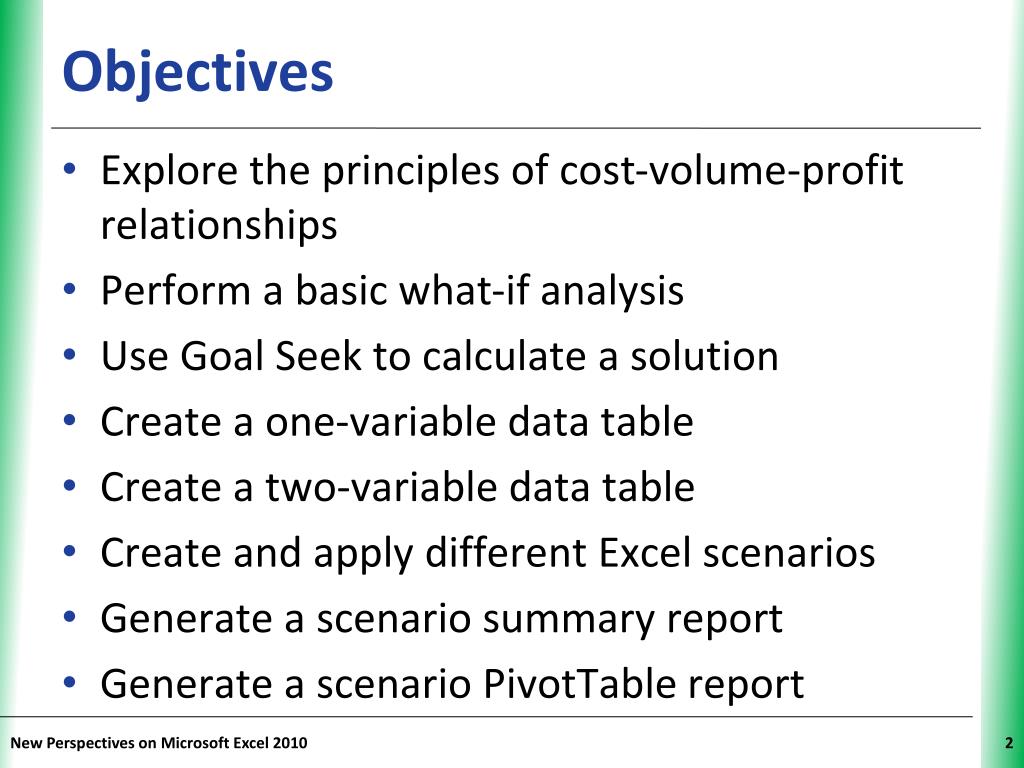 Objectives

• Explore the principles of cost-volume-profit relationships
• Perform a basic what-if analysis
• Use Goal Seek to calculate a solution
• Create a one-variable data table
• Create a two-variable data table
• Create and apply different Excel scenarios
• Generate a scenario summary report
• Generate a scenario PivotTable report

New Perspectives on Microsoft Excel 2010

2